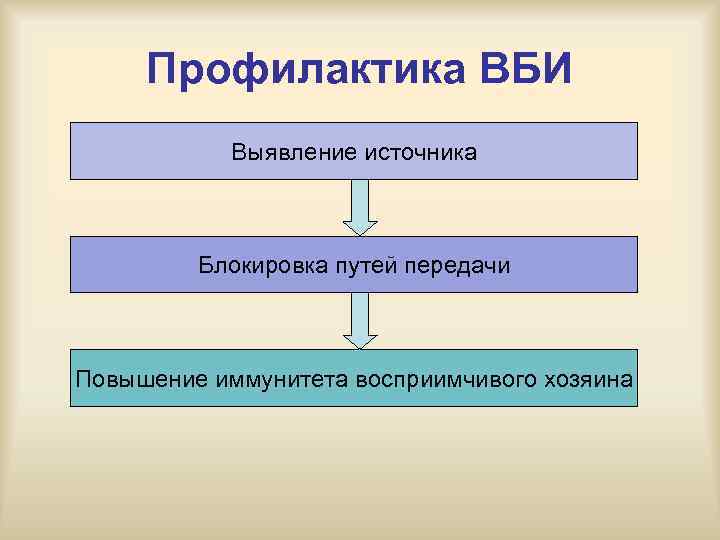 Профилактика ВБИ

Выявление источника

Блокировка путей передачи

Повышение иммунитета восприимчивого хозяина